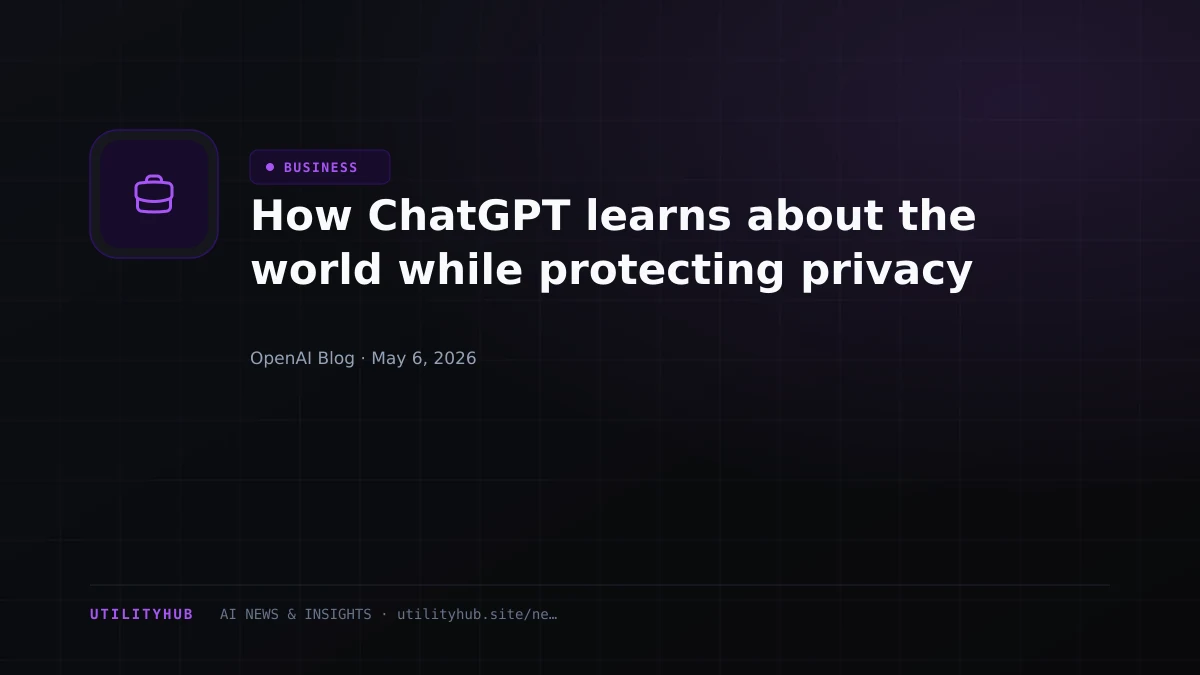 BUSINESS

How ChatGPT learns about the world while protecting privacy

OpenAI Blog · May 6, 2026

UTILITYHUB AI NEWS & INSIGHTS · utilityhub.site/ne…